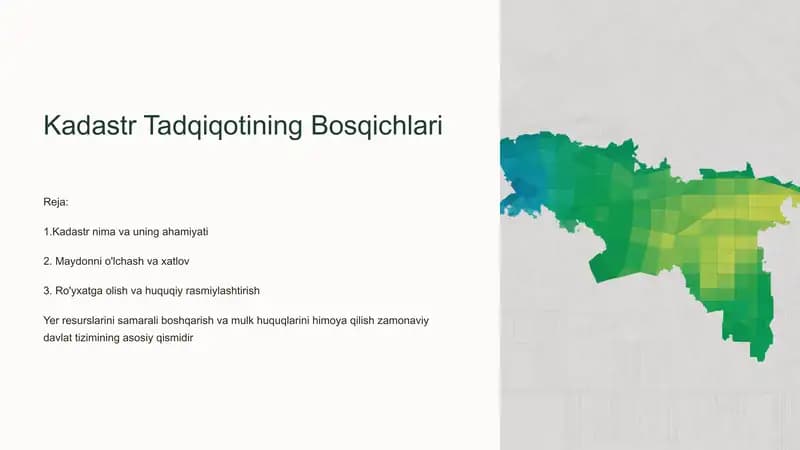 Kadastr Tadqiqotining Bosqichlari

Reja:

1.Kadastr nima va uning ahamiyati

2. Maydonni o'lchash va xatlov

3. Ro'yxatga olish va huquqiy rasmiylashtirish

Yer resurslarini samarali boshqarish va mulk huquqlarini himoya qilish zamonaviy davlat tizimining asosiy qismidir